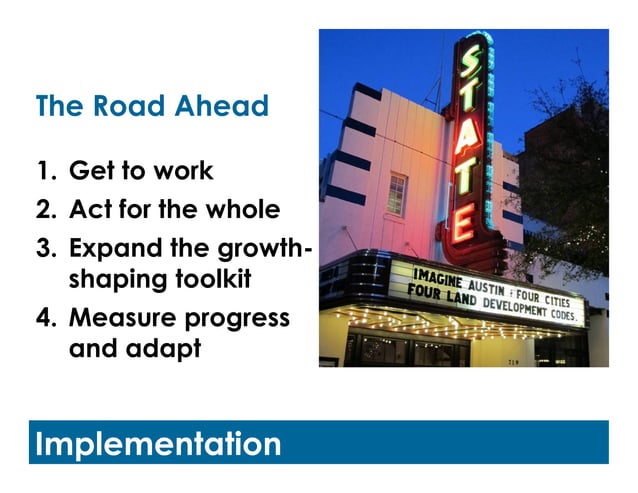 The Road Ahead

1. Get to work
2. Act for the whole
3. Expand the growth-shaping toolkit
4. Measure progress and adapt

STATE

IMAGINE AUSTIN : FOUR CITIES
FOUR LAND DEVELOPMENT CODES.

719

Implementation